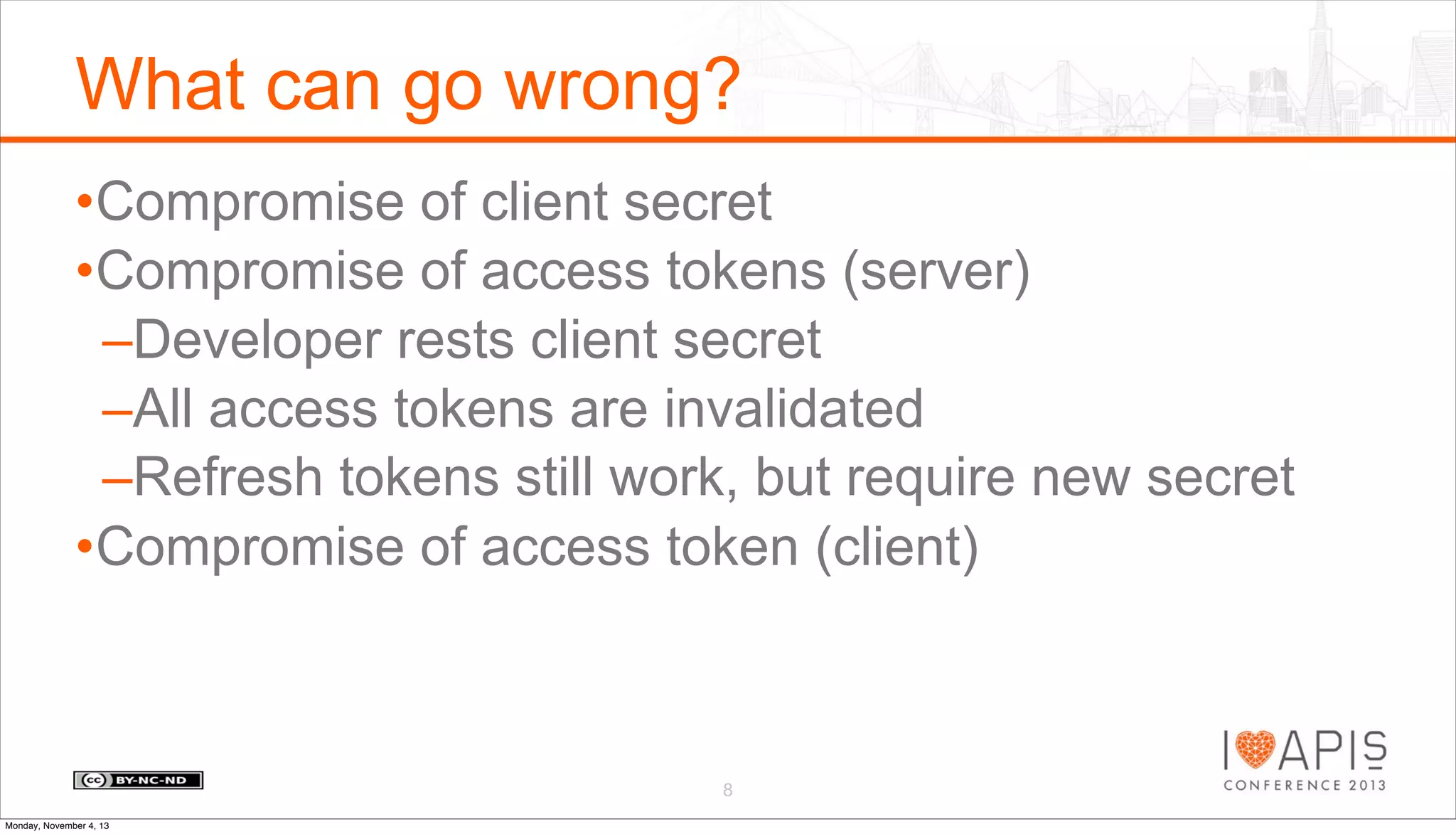 What can go wrong?

•Compromise of client secret
•Compromise of access tokens (server)
–Developer rests client secret
–All access tokens are invalidated
–Refresh tokens still work, but require new secret
•Compromise of access token (client)

cc BY-NC-ND

8

I APIS
CONFERENCE 2013

Monday, November 4, 13